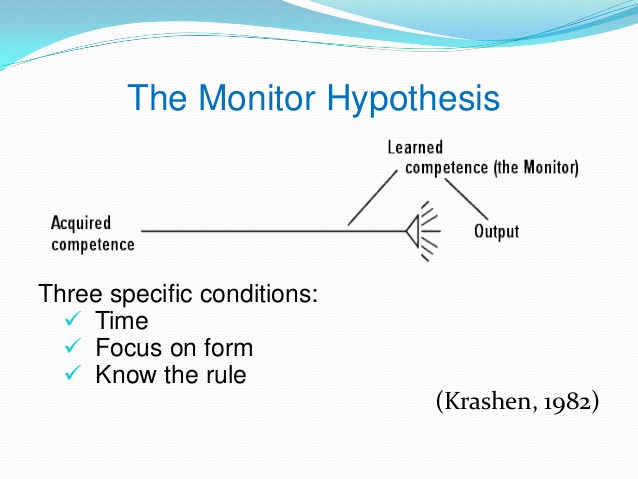 The Monitor Hypothesis

Learned competence (the Monitor)

Acquired competence

Output

Three specific conditions:
✓ Time
✓ Focus on form
✓ Know the rule

(Krashen, 1982)